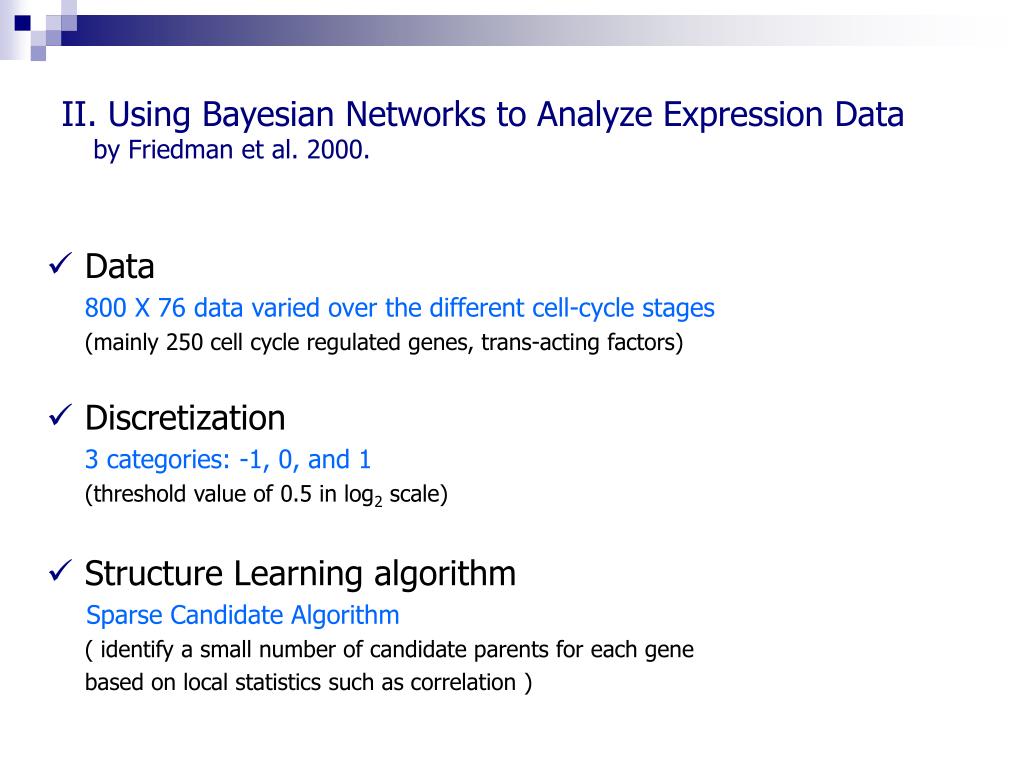 II. Using Bayesian Networks to Analyze Expression Data
by Friedman et al. 2000.

✓ Data

800 X 76 data varied over the different cell-cycle stages

(mainly 250 cell cycle regulated genes, trans-acting factors)

✓ Discretization

3 categories: -1, 0, and 1

(threshold value of 0.5 in $\log_2$ scale)

✓ Structure Learning algorithm

Sparse Candidate Algorithm

( identify a small number of candidate parents for each gene based on local statistics such as correlation )